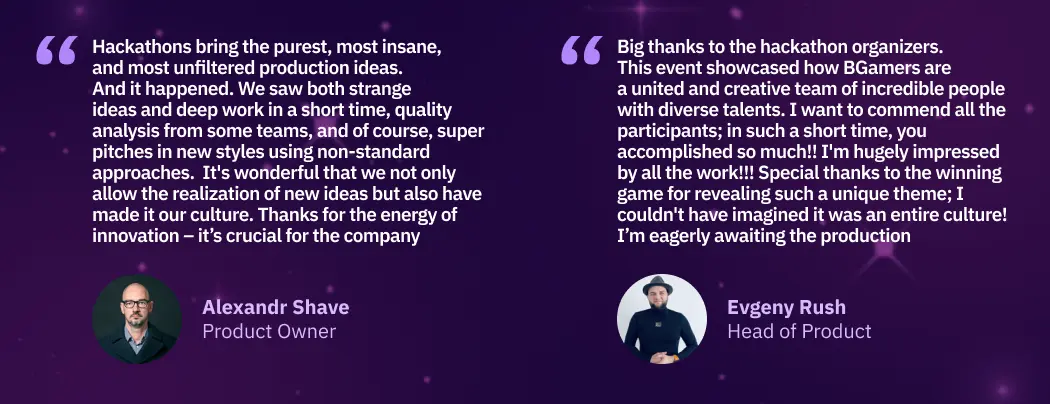 “ Hackathons bring the purest, most insane, and most unfiltered production ideas. And it happened. We saw both strange ideas and deep work in a short time, quality analysis from some teams, and of course, super pitches in new styles using non-standard approaches. It's wonderful that we not only allow the realization of new ideas but also have made it our culture. Thanks for the energy of innovation – it’s crucial for the company

Alexandr Shave
Product Owner

“ Big thanks to the hackathon organizers. This event showcased how BGamers are a united and creative team of incredible people with diverse talents. I want to commend all the participants; in such a short time, you accomplished so much!! I'm hugely impressed by all the work!!! Special thanks to the winning game for revealing such a unique theme; I couldn't have imagined it was an entire culture! I’m eagerly awaiting the production

Evgeny Rush
Head of Product